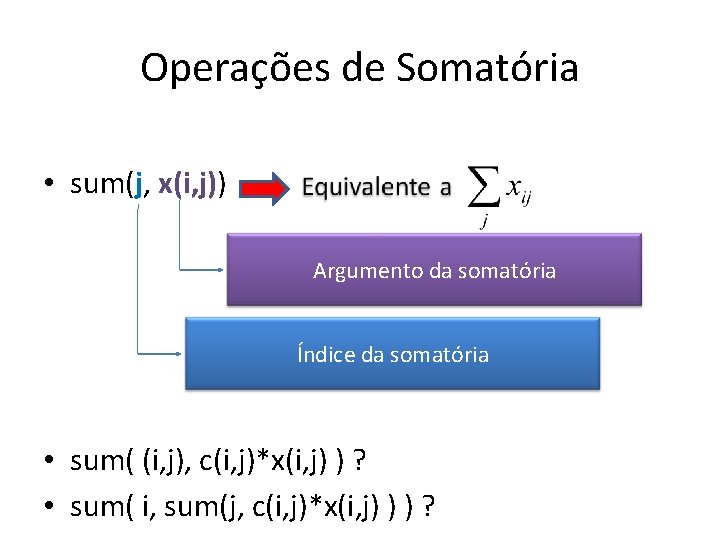 Operações de Somatória

• sum(j, x(i,j)) Equivalente a $\sum_{j} x_{ij}$

Argumento da somatória

Índice da somatória

• sum( (i,j), c(i,j)*x(i,j) ) ?
• sum( i, sum(j, c(i,j)*x(i,j) ) ) ?